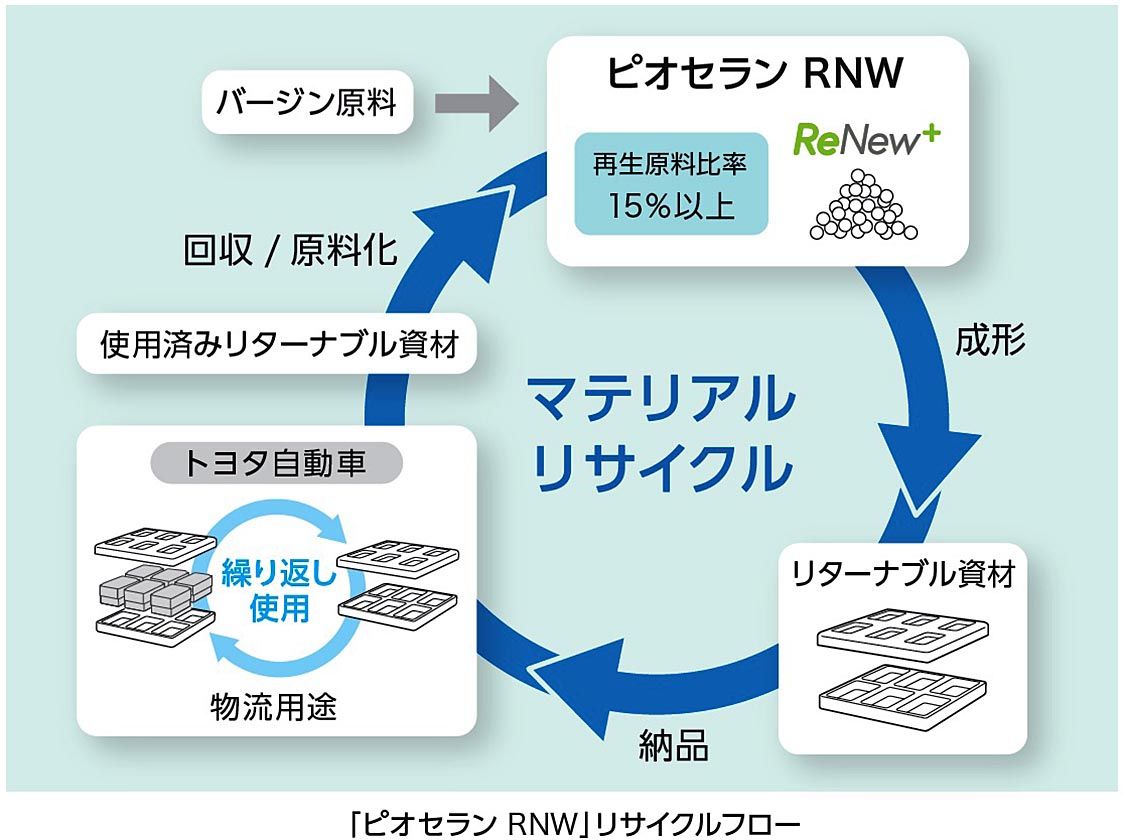 バージン原料

ピオセラン RNW

再生原料比率 15%以上

ReNew+

回収 / 原料化

使用済みリターナブル資材

成形

マテリアル リサイクル

トヨタ自動車

繰り返し 使用

物流用途

リターナブル資材

納品

「ピオセラン RNW」リサイクルフロー